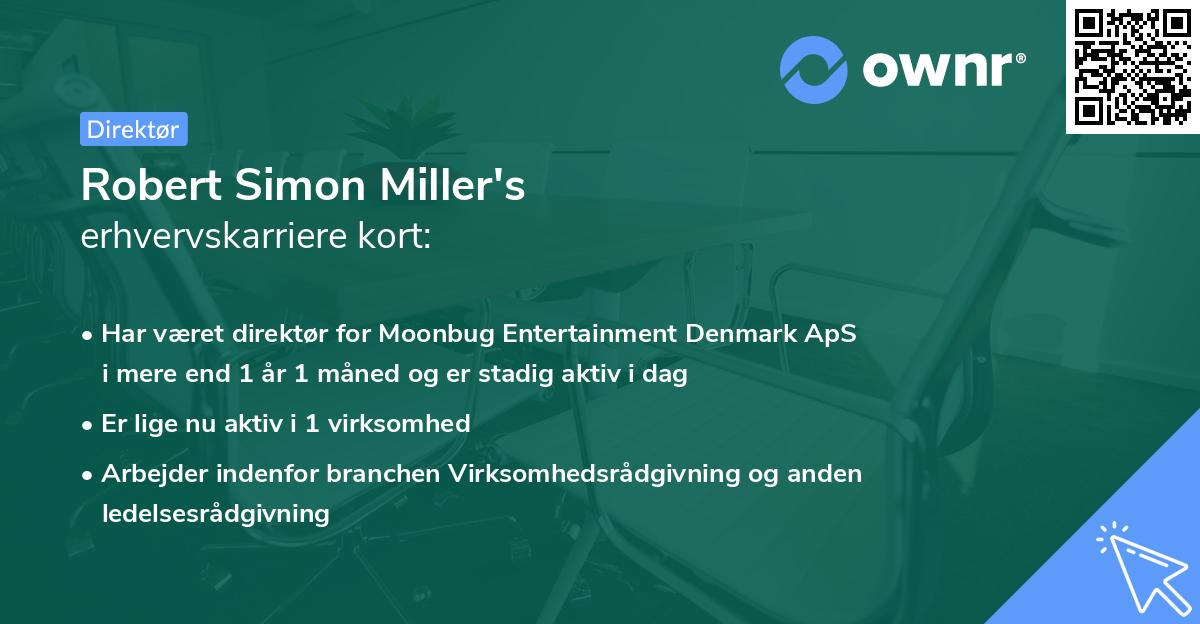 ownr®

Direktør

Robert Simon Miller's
erhvervskarriere kort:

• Har været direktør for Moonbug Entertainment Denmark ApS i mere end 1 år 1 måned og er stadig aktiv i dag

• Er lige nu aktiv i 1 virksomhed

• Arbejder indenfor branchen Virksomhedsrådgivning og anden ledelsesrådgivning